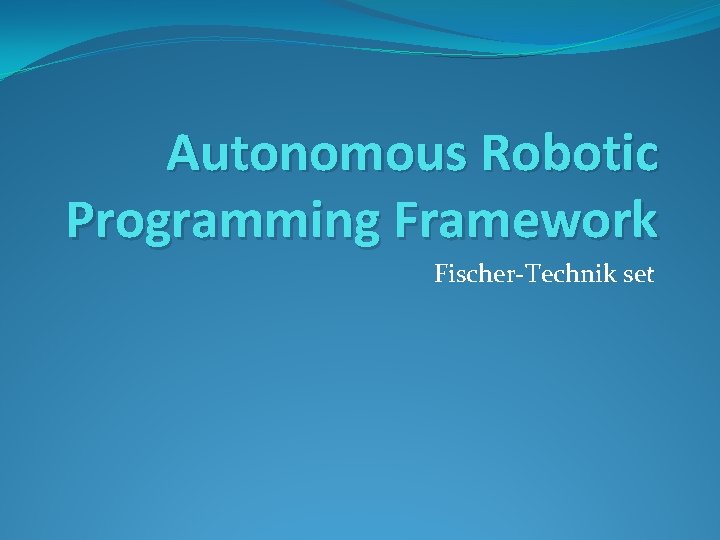 Autonomous Robotic Programming Framework

Fischer-Technik set